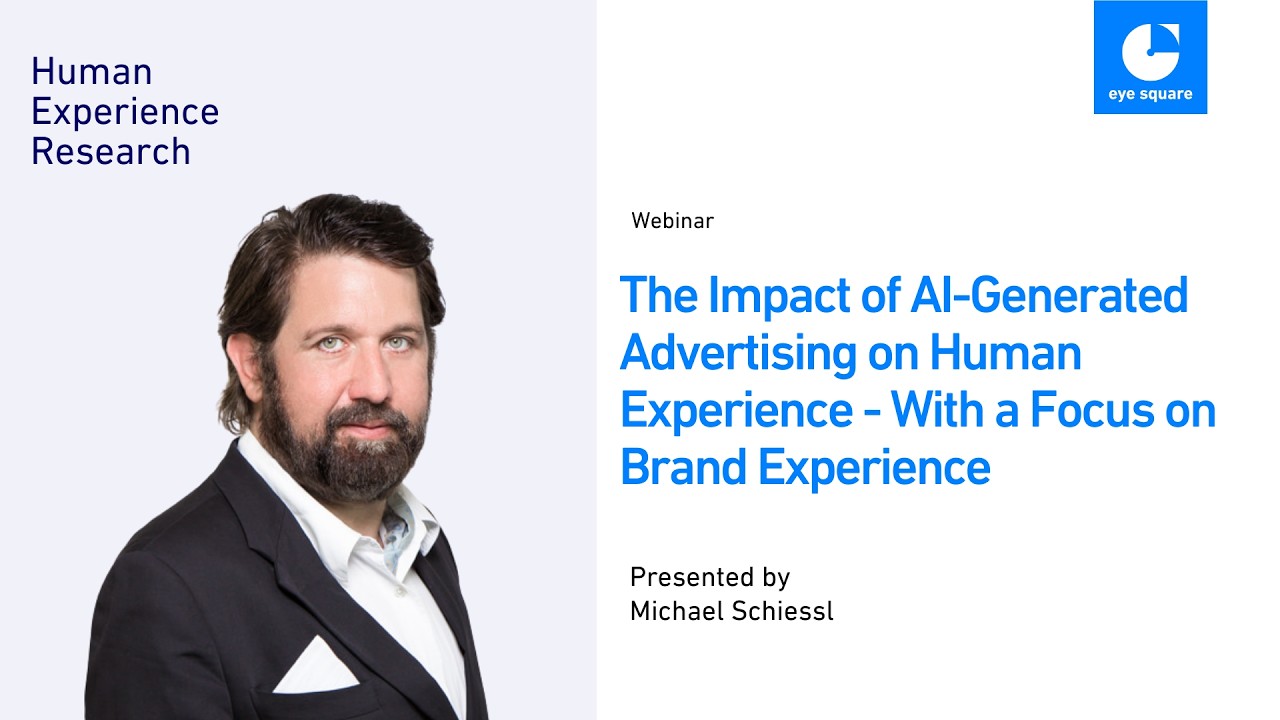 Human
Experience
Research

eye square

Webinar

The Impact of AI-Generated Advertising on Human Experience - With a Focus on Brand Experience

Presented by
Michael Schiessl